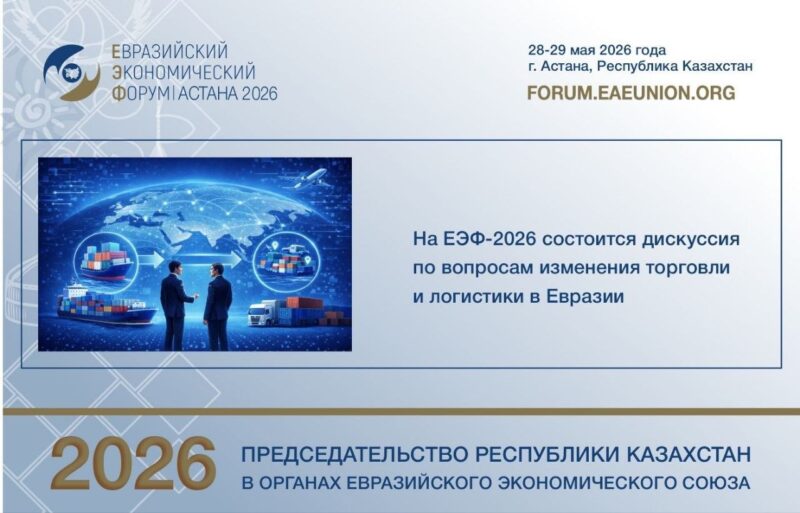 ЕВРАЗИЙСКИЙ ЭКОНОМИЧЕСКИЙ ФОРУМ | АСТАНА 2026

28-29 мая 2026 года
г. Астана, Республика Казахстан
FORUM.EAEUNION.ORG

На ЕЭФ-2026 состоится дискуссия по вопросам изменения торговли и логистики в Евразии

2026 ПРЕДСЕДАТЕЛЬСТВО РЕСПУБЛИКИ КАЗАХСТАН В ОРГАНАХ ЕВРАЗИЙСКОГО ЭКОНОМИЧЕСКОГО СОЮЗА